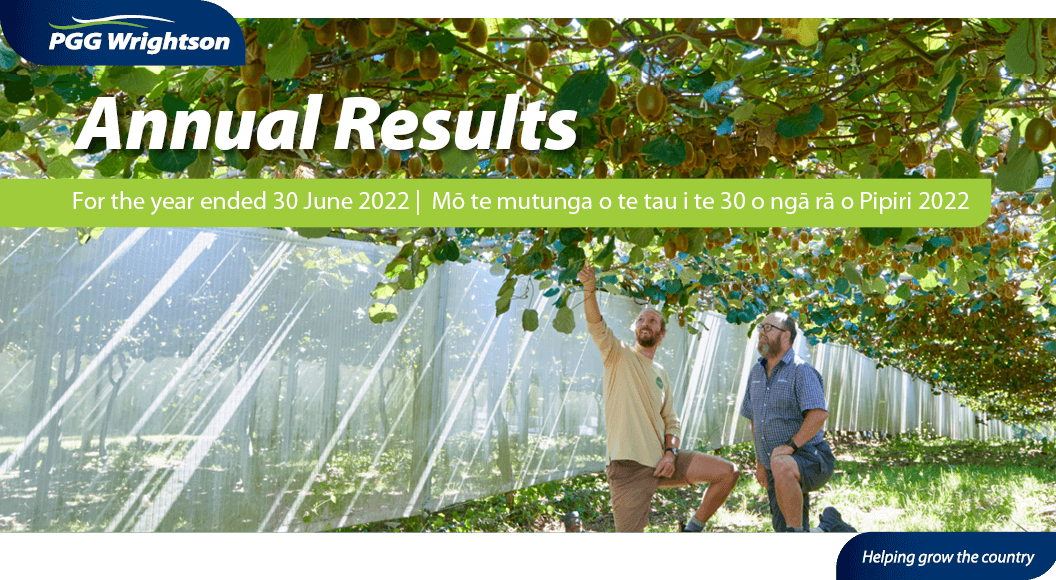 PGG Wrightson

Annual Results

For the year ended 30 June 2022 | Mō te mutunga o te tau i te 30 o ngā rā o Pipiri 2022

Helping grow the country